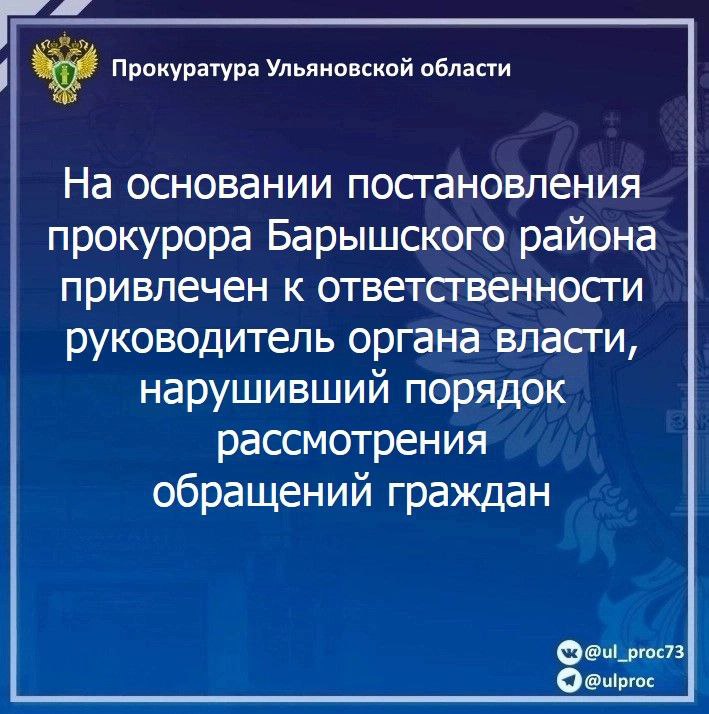 Прокуратура Ульяновской области

На основании постановления прокурора Барышского района привлечен к ответственности руководитель органа власти, нарушивший порядок рассмотрения обращений граждан

@ul_proc73
@ulproc